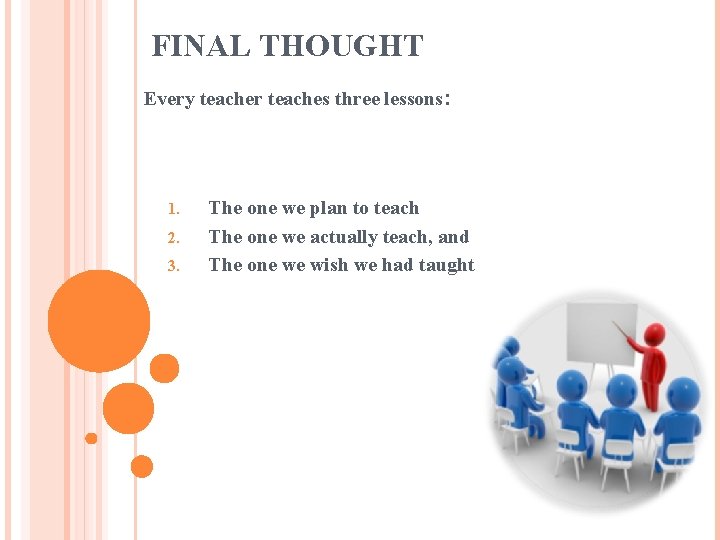 FINAL THOUGHT

Every teacher teaches three lessons:

1. The one we plan to teach
2. The one we actually teach, and
3. The one we wish we had taught